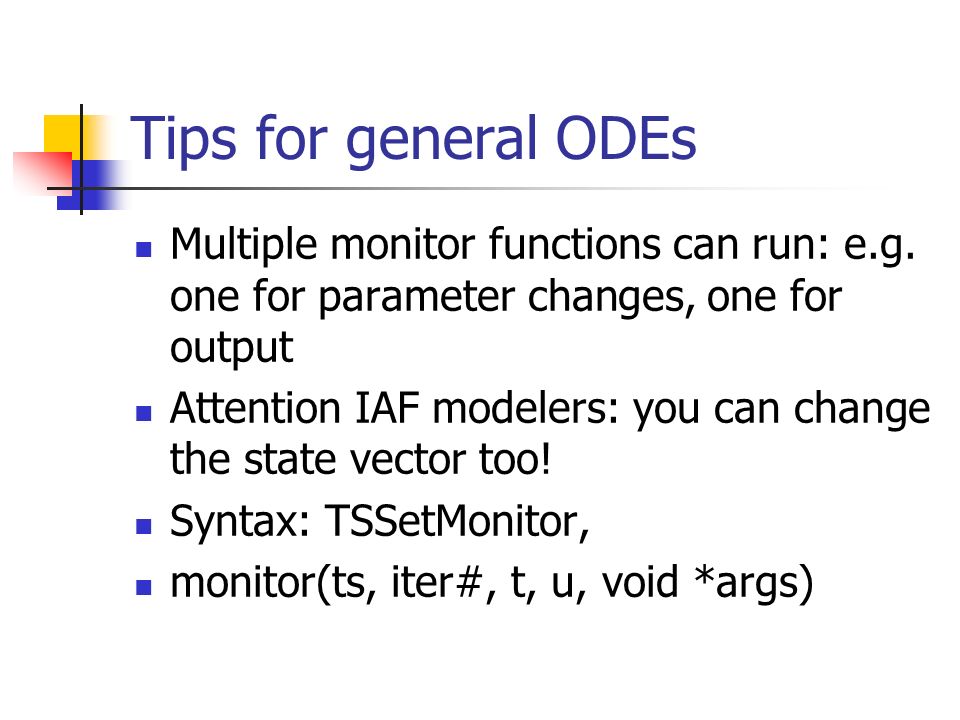 Tips for general ODEs

- Multiple monitor functions can run: e.g. one for parameter changes, one for output
- Attention IAF modelers: you can change the state vector too!
- Syntax: TSSetMonitor,
- monitor(ts, iter#, t, u, void *args)